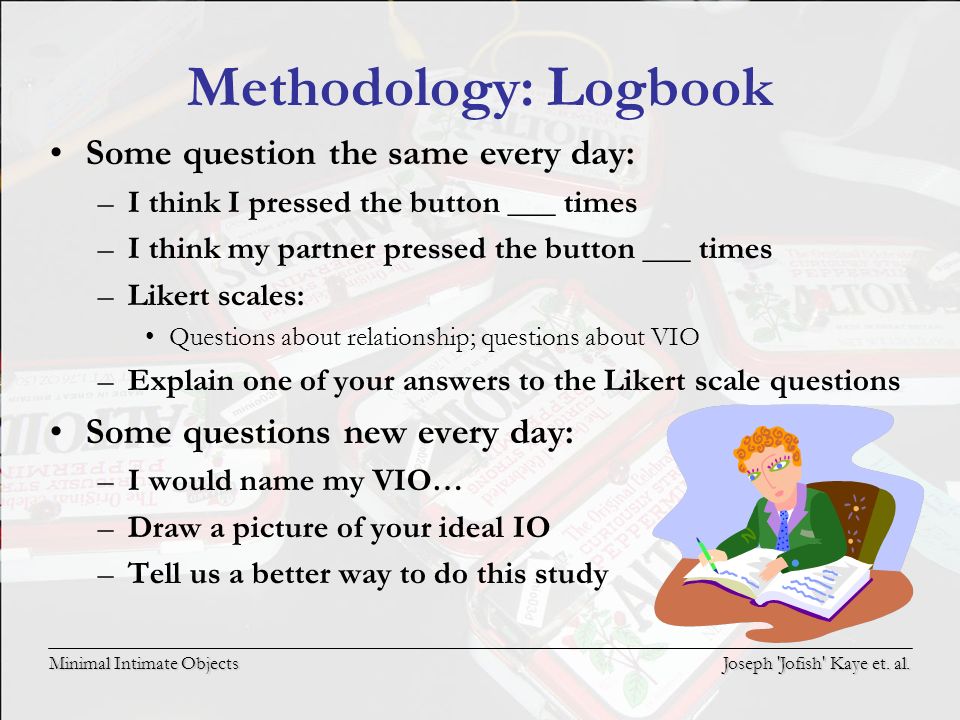 Methodology: Logbook

• Some question the same every day:
 – I think I pressed the button ___ times
 – I think my partner pressed the button ___ times
 – Likert scales:
  • Questions about relationship; questions about VIO
 – Explain one of your answers to the Likert scale questions
• Some questions new every day:
 – I would name my VIO…
 – Draw a picture of your ideal IO
 – Tell us a better way to do this study

Minimal Intimate Objects

Joseph 'Jofish' Kaye et. al.